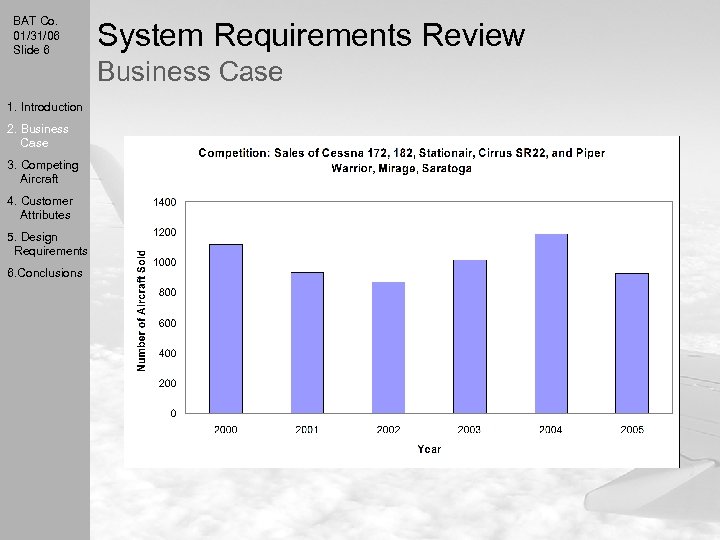 BAT Co.
01/31/06
Slide 6

System Requirements Review
Business Case

1. Introduction
2. Business Case
3. Competing Aircraft
4. Customer Attributes
5. Design Requirements
6.Conclusions

Competition: Sales of Cessna 172, 182, Stationair, Cirrus SR22, and Piper Warrior, Mirage, Saratoga

Number of Aircraft Sold

1400
1200
1000
800
600
400
200
0

2000
2001
2002
2003
2004
2005

Year